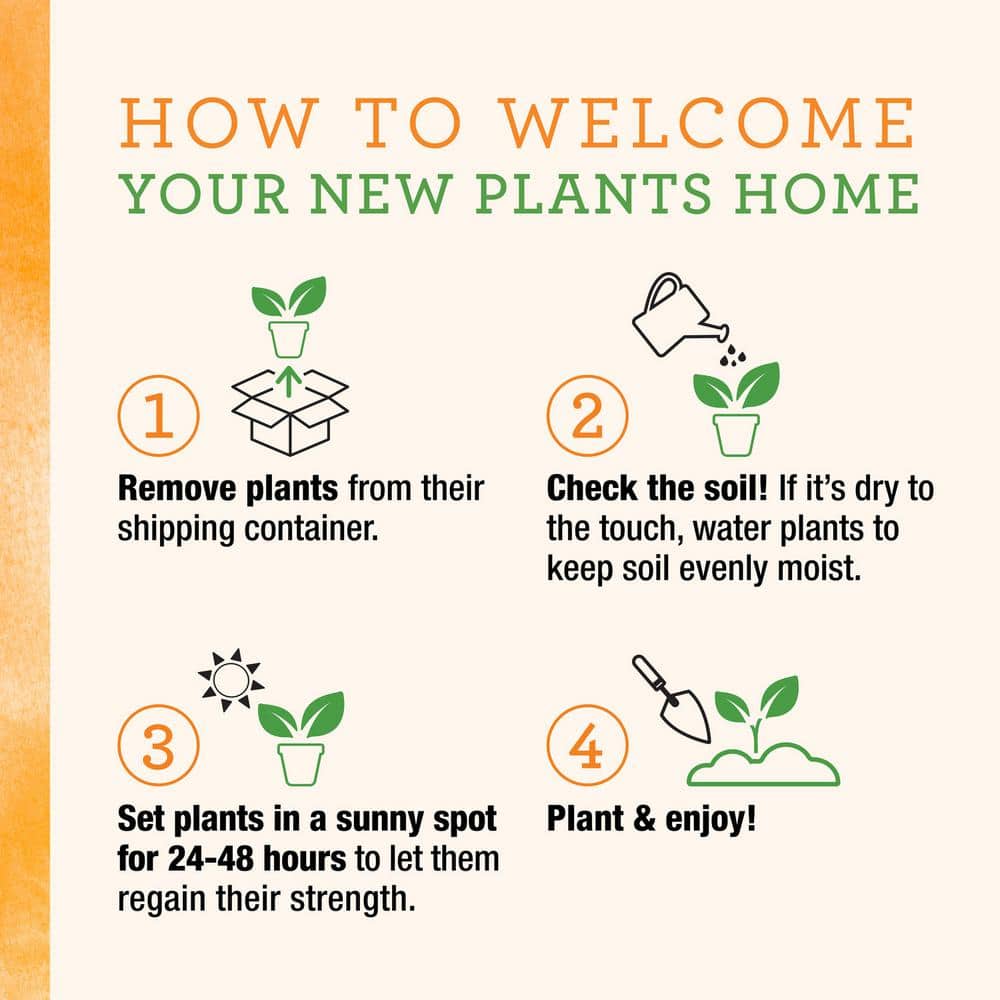 HOW TO WELCOME
YOUR NEW PLANTS HOME

1

Remove plants from their shipping container.

2

Check the soil! If it's dry to the touch, water plants to keep soil evenly moist.

3

Set plants in a sunny spot for 24-48 hours to let them regain their strength.

4

Plant & enjoy!